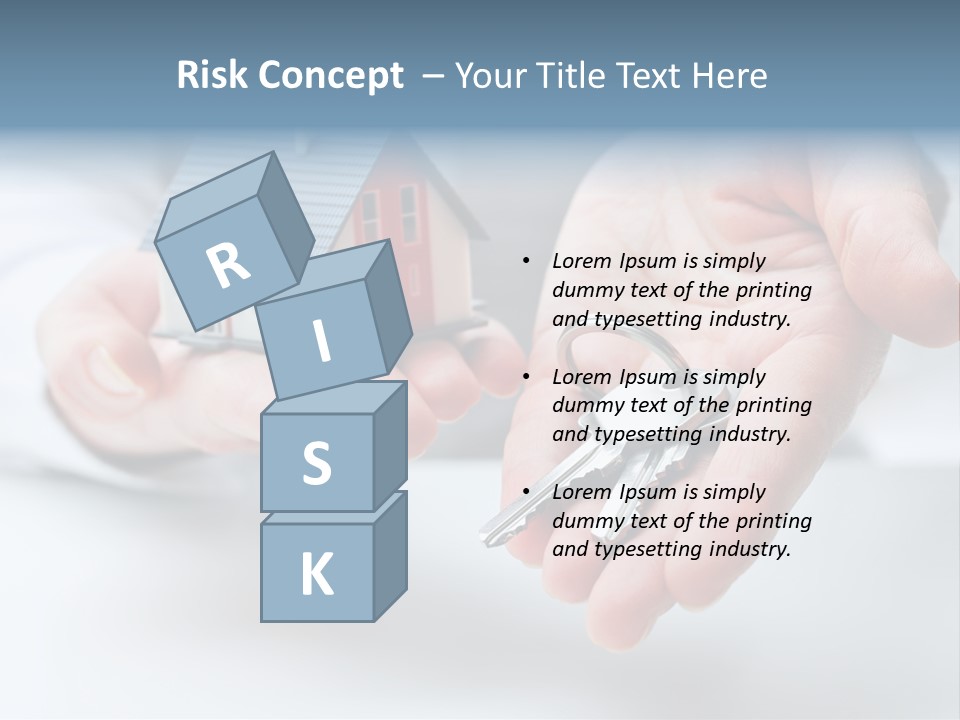 Risk Concept – Your Title Text Here

R
I
S
K

• Lorem Ipsum is simply dummy text of the printing and typesetting industry.

• Lorem Ipsum is simply dummy text of the printing and typesetting industry.

• Lorem Ipsum is simply dummy text of the printing and typesetting industry.